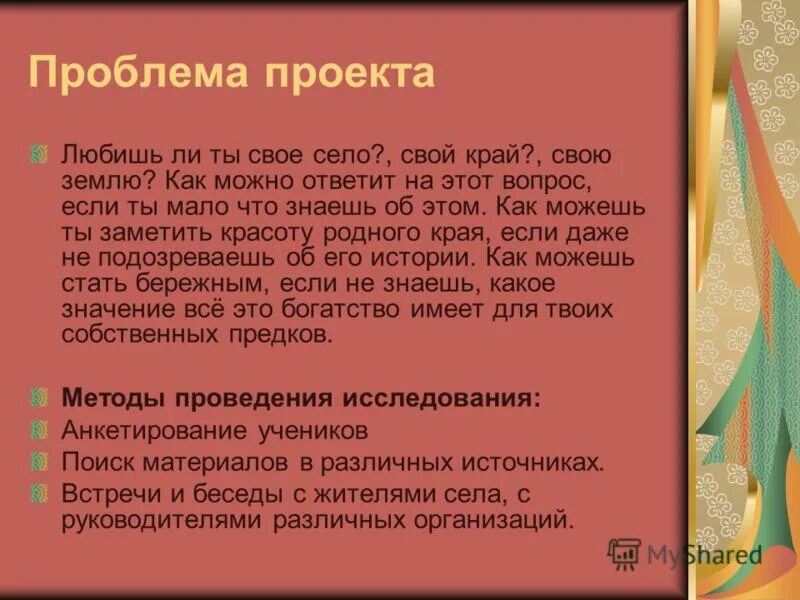 Проблема проекта

Любишь ли ты свое село?, свой край?, свою землю? Как можно ответит на этот вопрос, если ты мало что знаешь об этом. Как можешь ты заметить красоту родного края, если даже не подозреваешь об его истории. Как можешь стать бережным, если не знаешь, какое значение всё это богатство имеет для твоих собственных предков.

Методы проведения исследования:

Анкетирование учеников

Поиск материалов в различных источниках.

Встречи и беседы с жителями села, с руководителями различных организаций.

MyShared